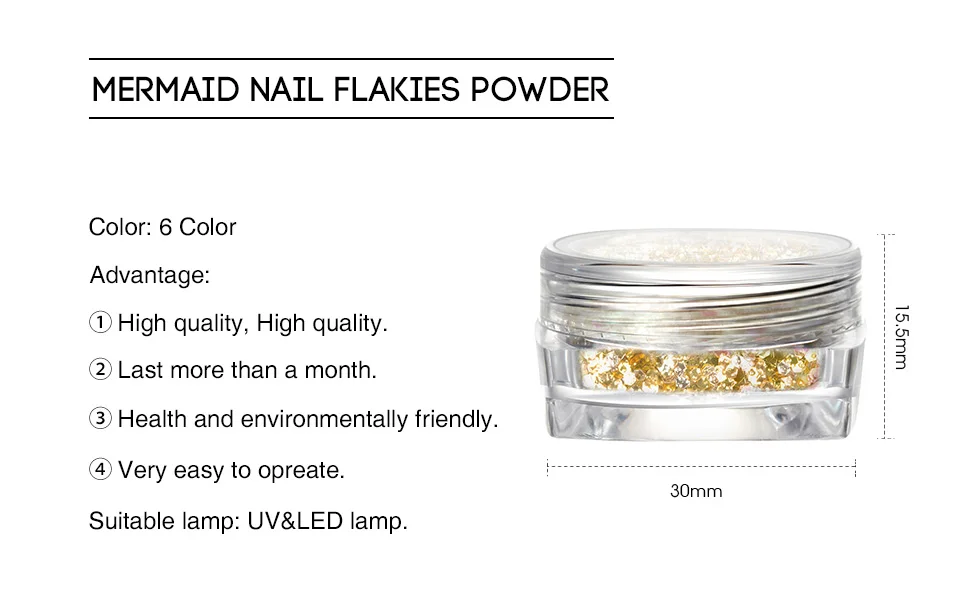 MERMAID NAIL FLAKIES POWDER

Color: 6 Color

Advantage:

① High quality, High quality.

② Last more than a month.

③ Health and environmentally friendly.

④ Very easy to opreate.

Suitable lamp: UV&LED lamp.

15.5mm

30mm